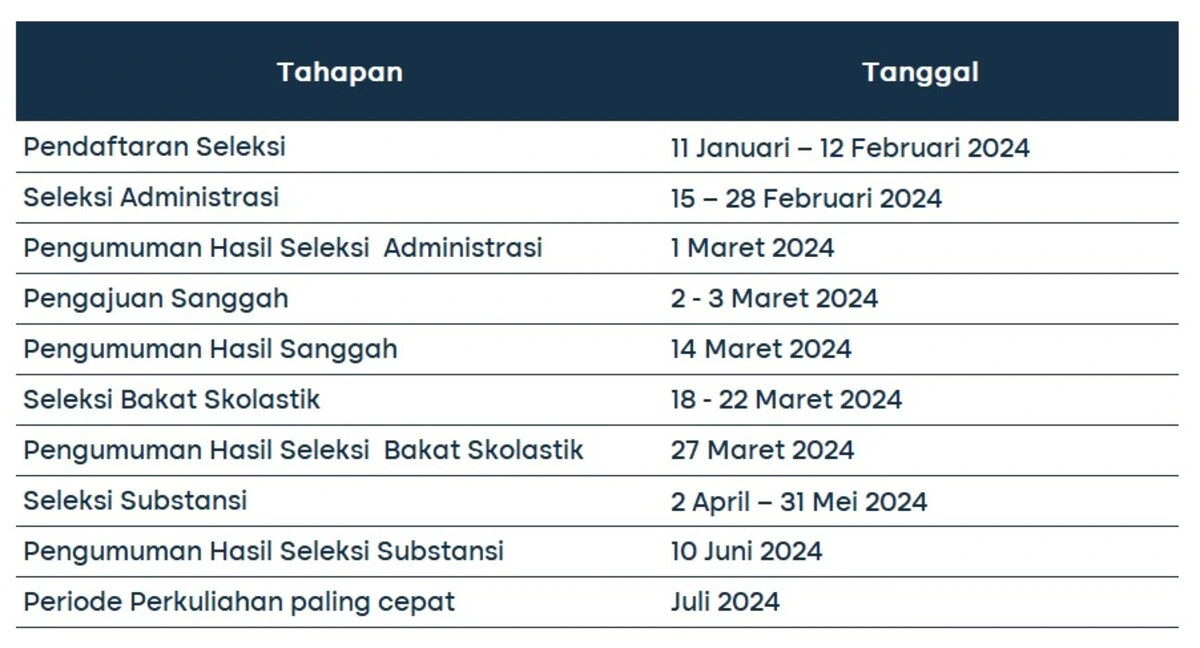 | Tahapan | Tanggal |
|---|---|
| Pendaftaran Seleksi | 11 Januari – 12 Februari 2024 |
| Seleksi Administrasi | 15 – 28 Februari 2024 |
| Pengumuman Hasil Seleksi Administrasi | 1 Maret 2024 |
| Pengajuan Sanggah | 2 - 3 Maret 2024 |
| Pengumuman Hasil Sanggah | 14 Maret 2024 |
| Seleksi Bakat Skolastik | 18 - 22 Maret 2024 |
| Pengumuman Hasil Seleksi Bakat Skolastik | 27 Maret 2024 |
| Seleksi Substansi | 2 April – 31 Mei 2024 |
| Pengumuman Hasil Seleksi Substansi | 10 Juni 2024 |
| Periode Perkuliahan paling cepat | Juli 2024 |